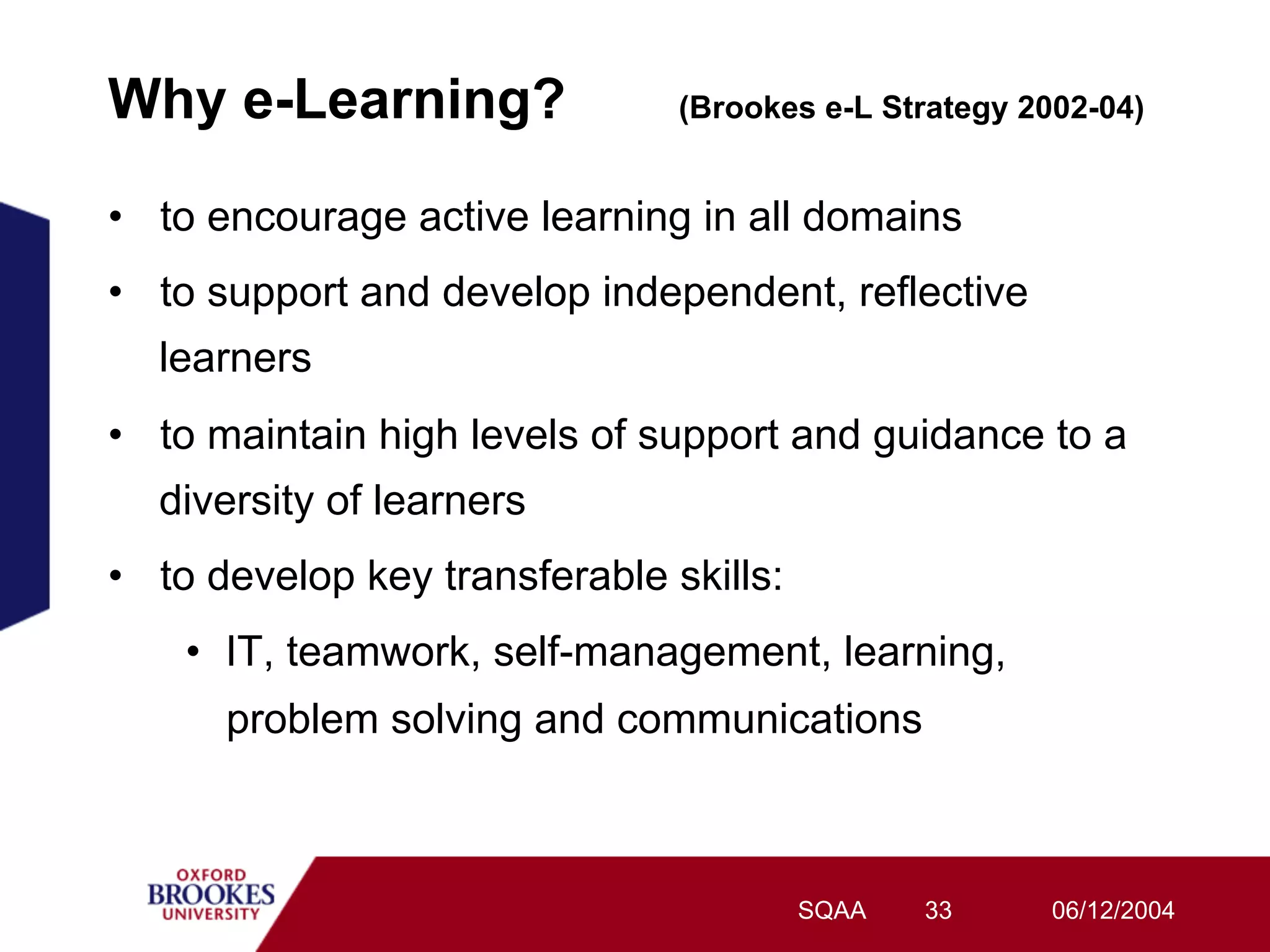 Why e-Learning? (Brookes e-L Strategy 2002-04)

• to encourage active learning in all domains

• to support and develop independent, reflective learners

• to maintain high levels of support and guidance to a diversity of learners

• to develop key transferable skills:

• IT, teamwork, self-management, learning, problem solving and communications

OXFORD BROOKES UNIVERSITY

SQAA 33 06/12/2004